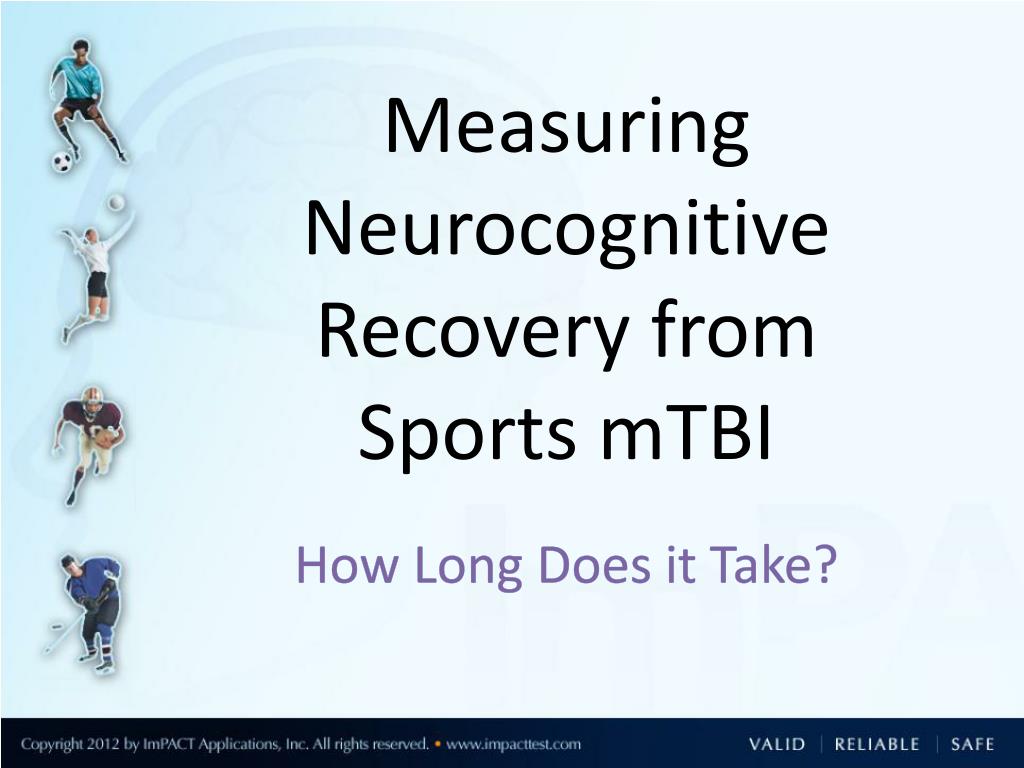 Measuring Neurocognitive Recovery from Sports mTBI

How Long Does it Take?

Copyright 2012 by ImPACT Applications, Inc. All rights reserved. • www.impacttest.com

VALID | RELIABLE | SAFE